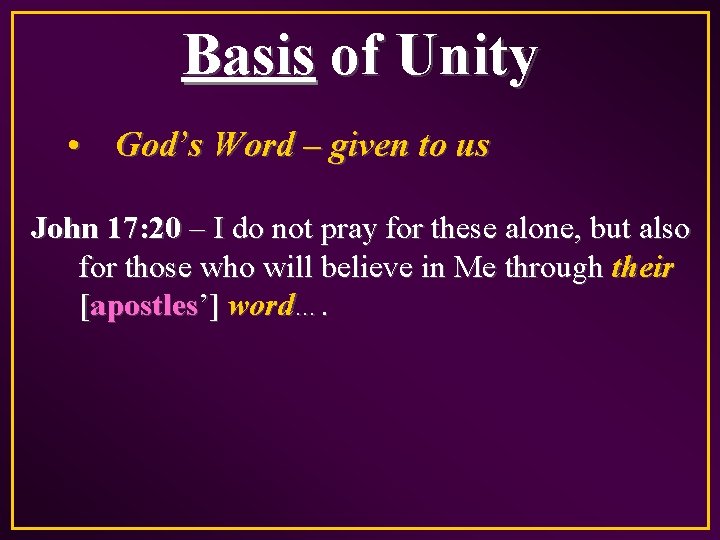 Basis of Unity

• God’s Word – given to us

John 17:20 – I do not pray for these alone, but also for those who will believe in Me through their [apostles’] word… .